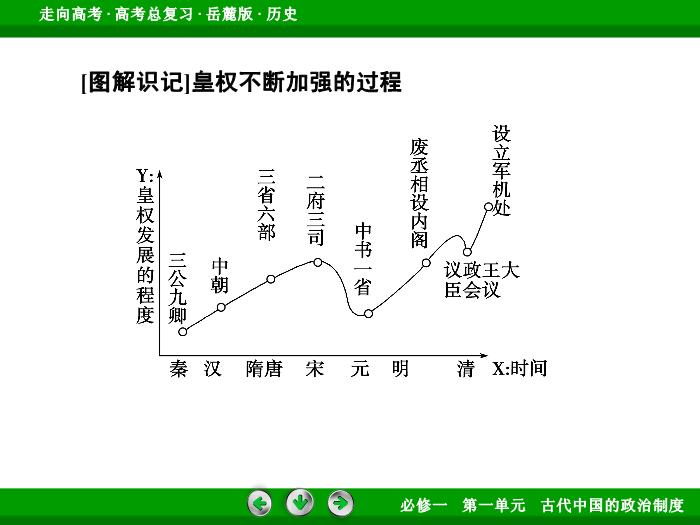 走向高考 · 高考总复习 · 岳麓版 · 历史

[图解识记]皇权不断加强的过程

Y:皇权发展的程度

三公九卿

中朝

三省六部

二府三司

中书一省

废丞相设内阁

议政王大臣会议

设立军机处

秦　汉　隋唐　宋　元　明　清　X:时间

必修一　第一单元　古代中国的政治制度